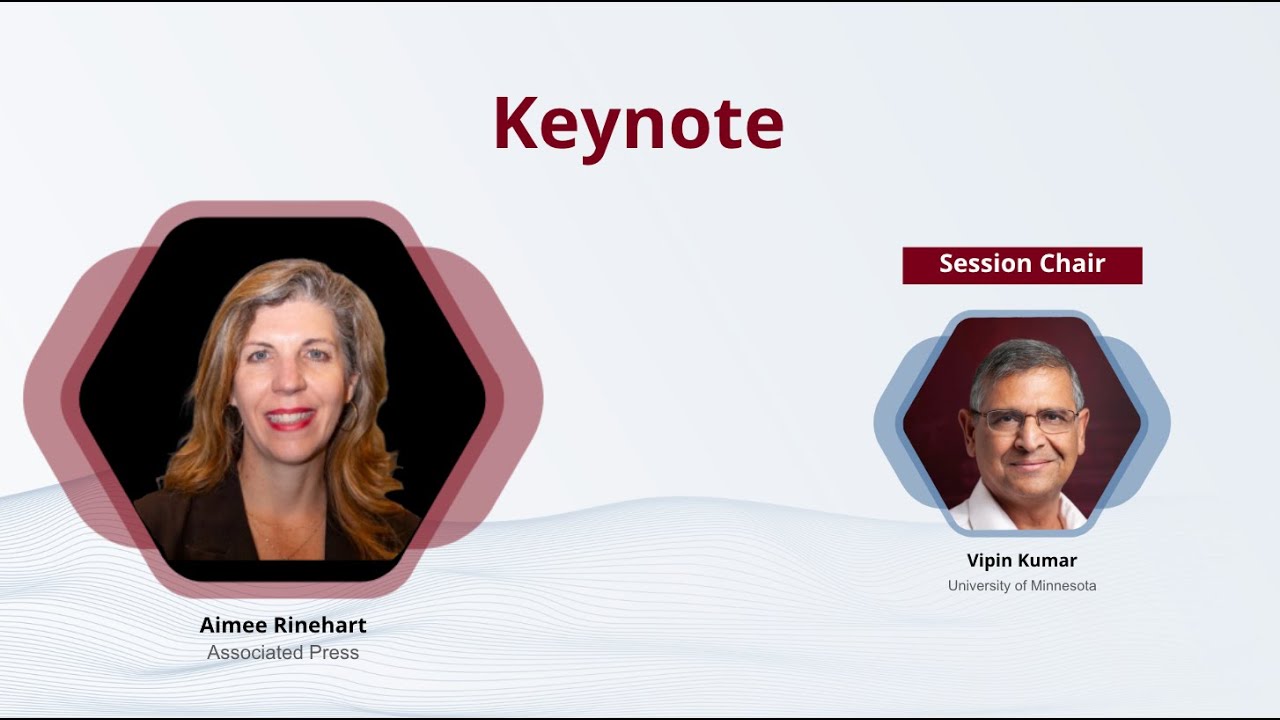 Keynote

Aimee Rinehart
Associated Press

Session Chair

Vipin Kumar
University of Minnesota